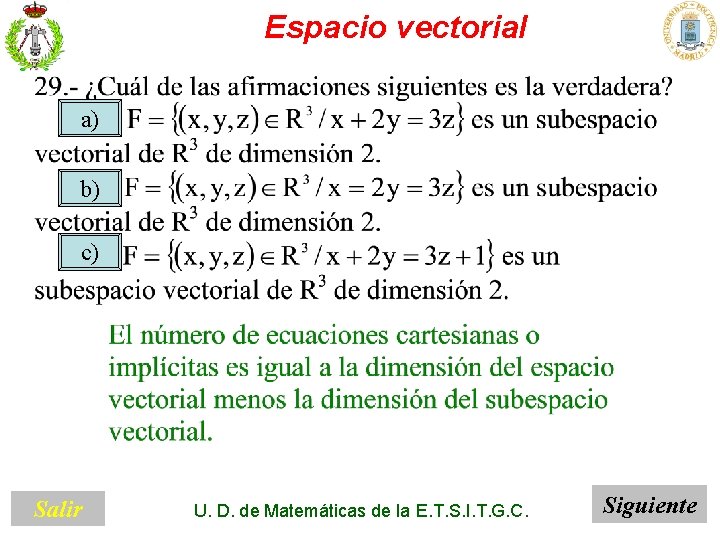 Espacio vectorial

29.- ¿Cuál de las afirmaciones siguientes es la verdadera?

a) $F = \{(x, y, z) \in R^3 / x + 2y = 3z\}$ es un subespacio vectorial de $R^3$ de dimensión 2.

b) $F = \{(x, y, z) \in R^3 / x = 2y = 3z\}$ es un subespacio vectorial de $R^3$ de dimensión 2.

c) $F = \{(x, y, z) \in R^3 / x + 2y = 3z + 1\}$ es un subespacio vectorial de $R^3$ de dimensión 2.

El número de ecuaciones cartesianas o implícitas es igual a la dimensión del espacio vectorial menos la dimensión del subespacio vectorial.

Salir

U. D. de Matemáticas de la E.T.S.I.T.G.C.

Siguiente